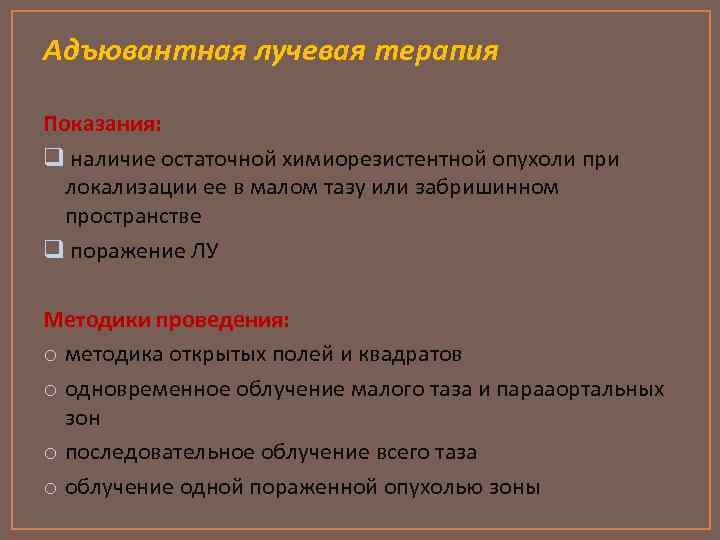 Адъювантная лучевая терапия

Показания:

❑ наличие остаточной химиорезистентной опухоли при локализации ее в малом тазу или забришинном пространстве

❑ поражение ЛУ

Методики проведения:

○ методика открытых полей и квадратов

○ одновременное облучение малого таза и парааортальных зон

○ последовательное облучение всего таза

○ облучение одной пораженной опухолью зоны